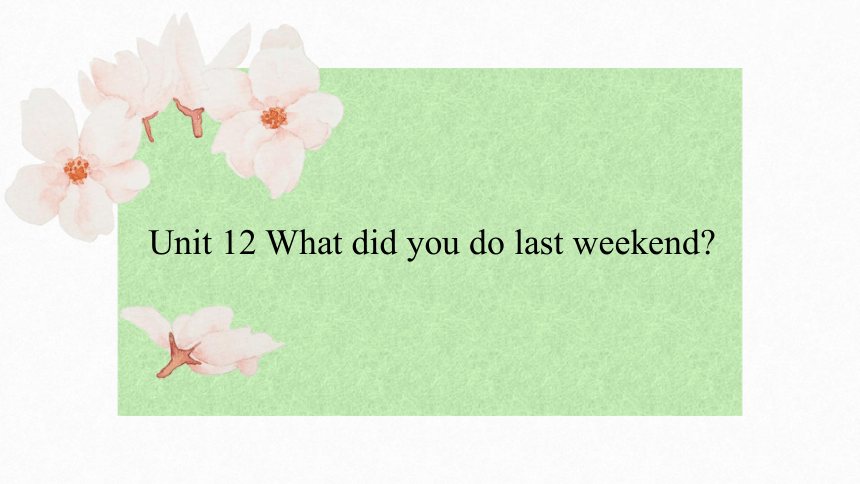 Unit 12 What did you do last weekend?